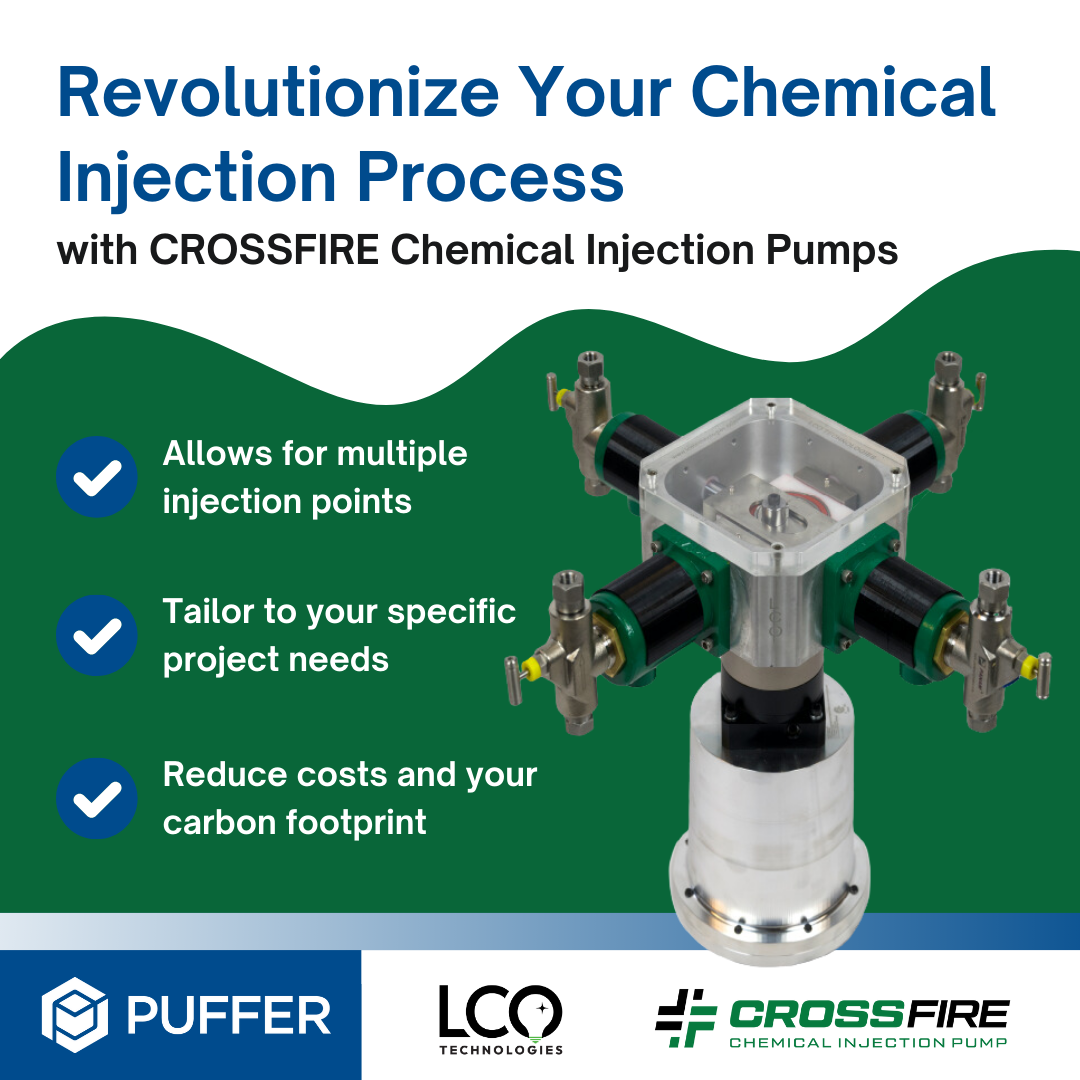 Revolutionize Your Chemical Injection Process

with CROSSFIRE Chemical Injection Pumps

Allows for multiple injection points

Tailor to your specific project needs

Reduce costs and your carbon footprint

PUFFER

LCO TECHNOLOGIES

CROSSFIRE CHEMICAL INJECTION PUMP